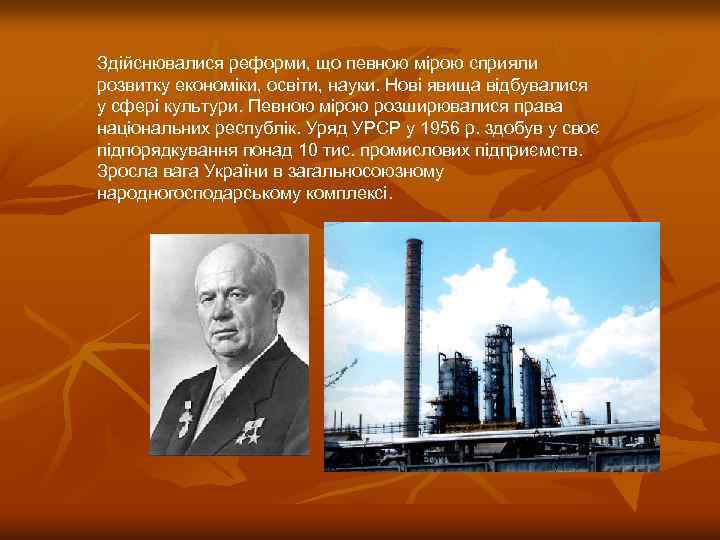 Здійснювалися реформи, що певною мірою сприяли розвитку економіки, освіти, науки. Нові явища відбувалися у сфері культури. Певною мірою розширювалися права національних республік. Уряд УРСР у 1956 р. здобув у своє підпорядкування понад 10 тис. промислових підприємств. Зросла вага України в загальносоюзному народногосподарському комплексі.